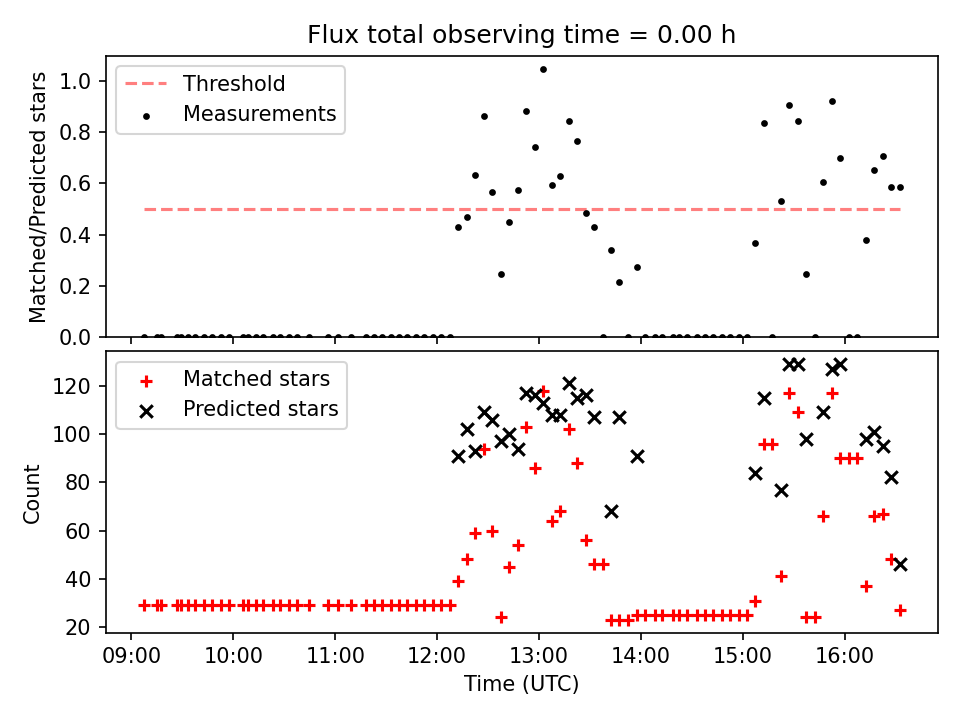 Flux total observing time = 0.00 h

Threshold
Measurements

Matched/Predicted stars

1.0
0.8
0.6
0.4
0.2
0.0

Matched stars
Predicted stars

Count

120
100
80
60
40
20

09:00
10:00
11:00
12:00
13:00
14:00
15:00
16:00

Time (UTC)